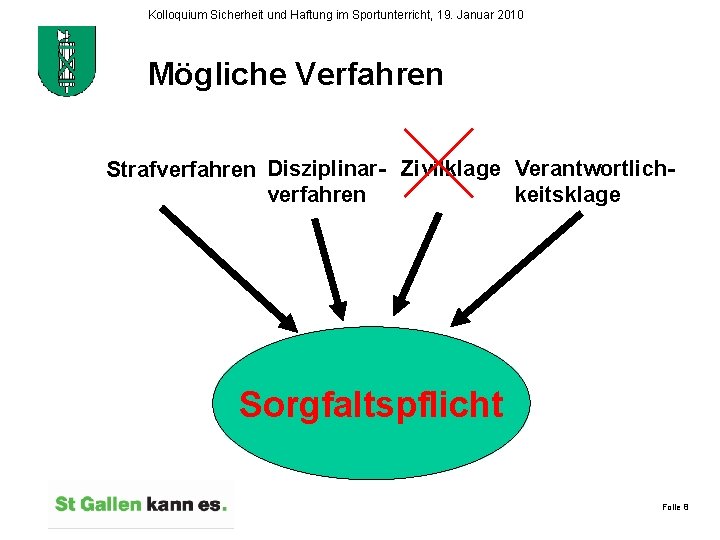 Kolloquium Sicherheit und Haftung im Sportunterricht, 19. Januar 2010

Mögliche Verfahren

Strafverfahren

Disziplinarverfahren

Zivilklage

Verantwortlichkeitsklage

Sorgfaltspflicht

St Gallen kann es.

Folie 6